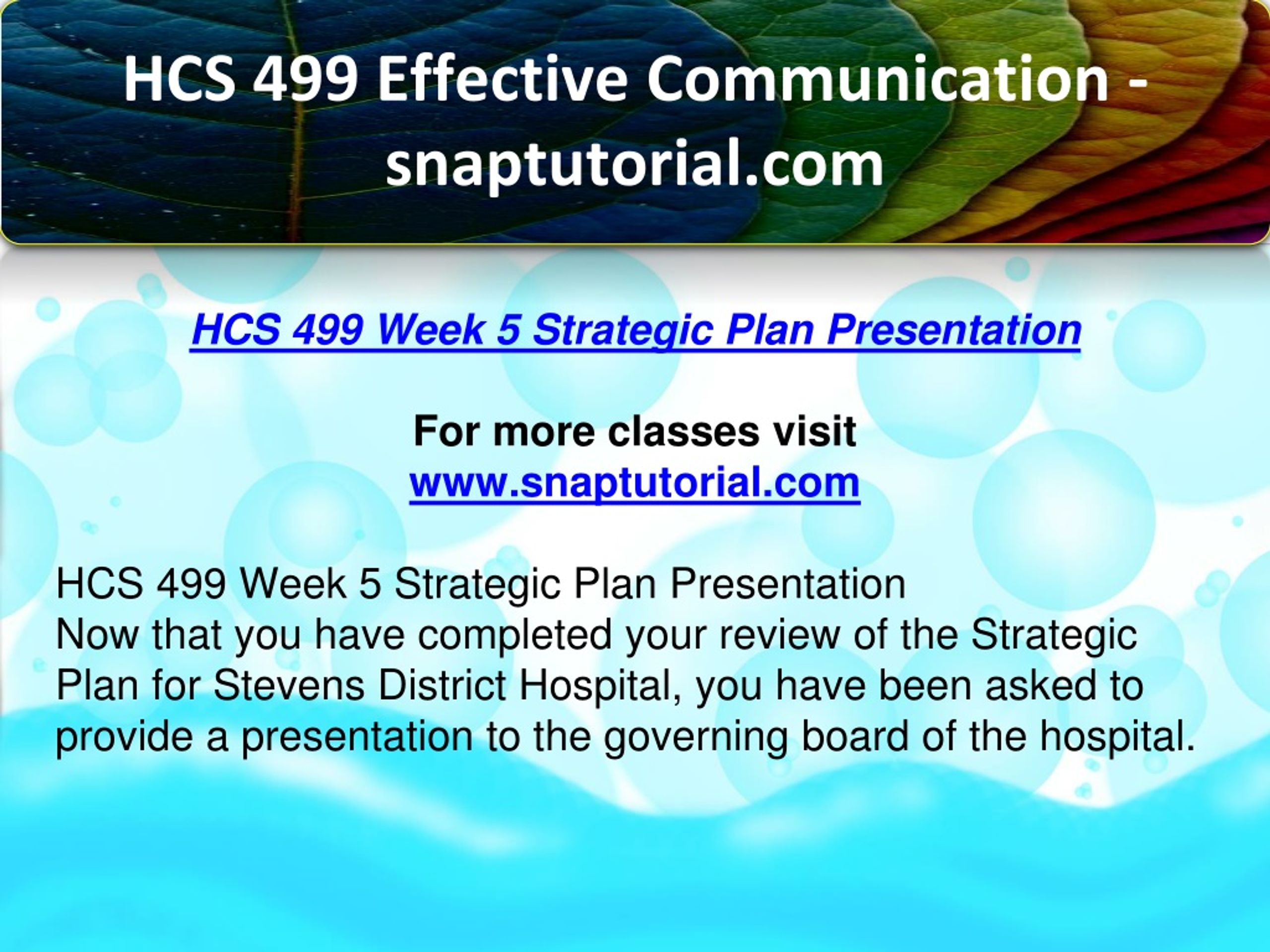 HCS 499 Effective Communication - snaptutorial.com

HCS 499 Week 5 Strategic Plan Presentation

For more classes visit
www.snaptutorial.com

HCS 499 Week 5 Strategic Plan Presentation
Now that you have completed your review of the Strategic Plan for Stevens District Hospital, you have been asked to provide a presentation to the governing board of the hospital.